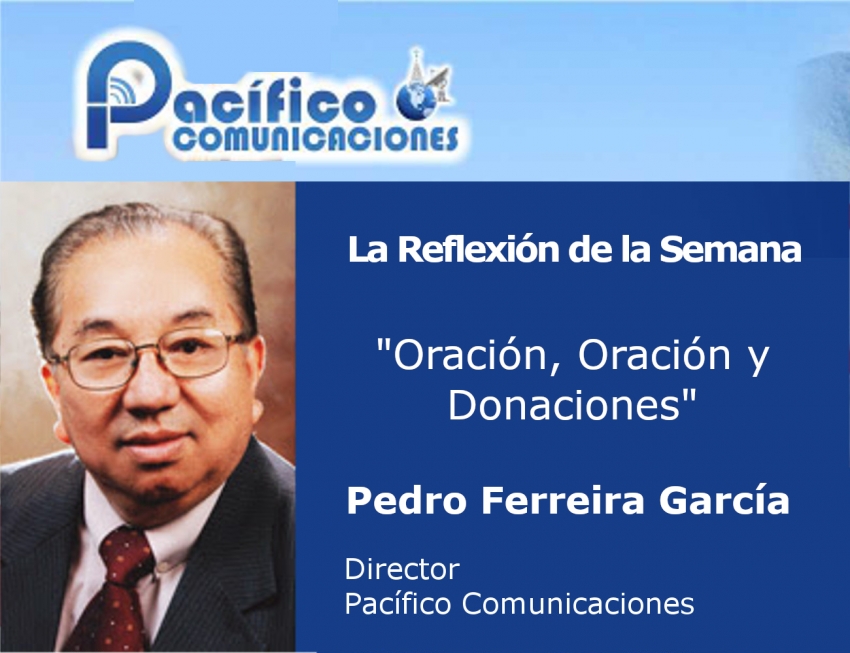 Pacífico
COMUNICACIONES

La Reflexión de la Semana

"Oración, Oración y Donaciones"

Pedro Ferreira García

Director
Pacífico Comunicaciones